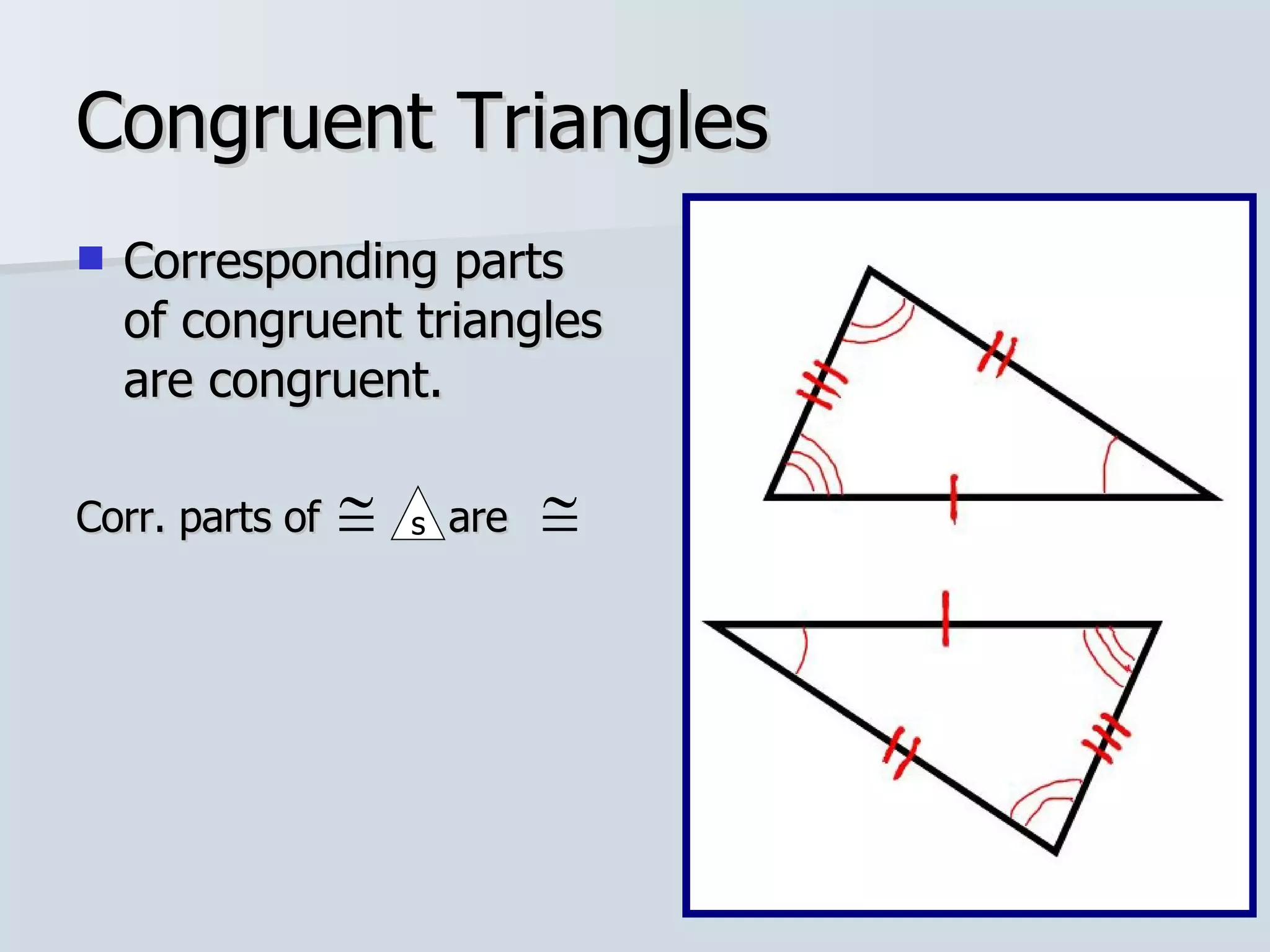 Congruent Triangles

Corresponding parts of congruent triangles are congruent.

Corr. parts of $\cong$ $\triangle$s are $\cong$